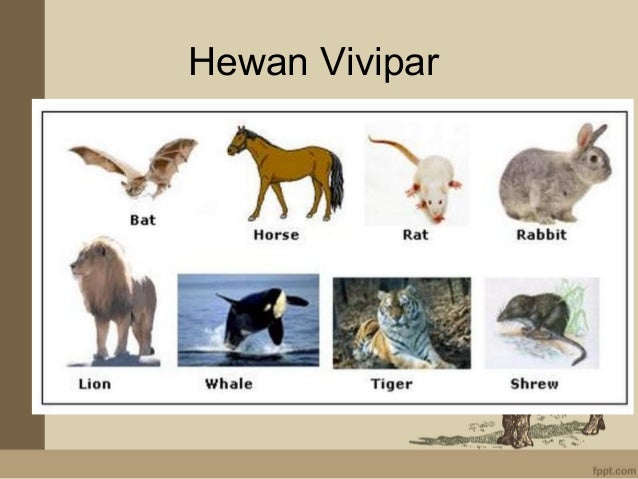 Hewan Vivipar

Bat

Horse

Rat

Rabbit

Lion

Whale

Tiger

Shrew

fppt.com